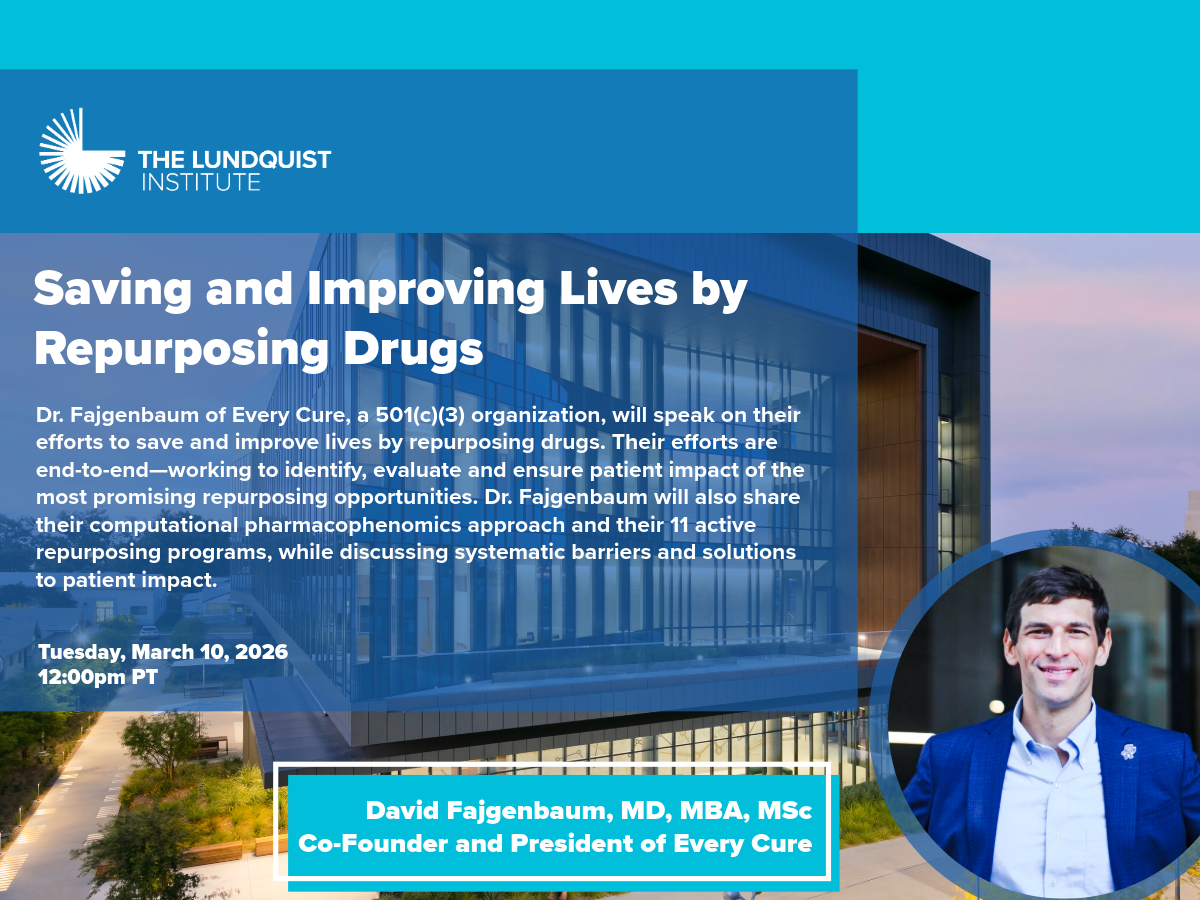 THE LUNDQUIST INSTITUTE

Saving and Improving Lives by Repurposing Drugs

Dr. Fajgenbaum of Every Cure, a 501(c)(3) organization, will speak on their efforts to save and improve lives by repurposing drugs. Their efforts are end-to-end—working to identify, evaluate and ensure patient impact of the most promising repurposing opportunities. Dr. Fajgenbaum will also share their computational pharmacophenomics approach and their 11 active repurposing programs, while discussing systematic barriers and solutions to patient impact.

Tuesday, March 10, 2026
12:00pm PT

David Fajgenbaum, MD, MBA, MSc
Co-Founder and President of Every Cure